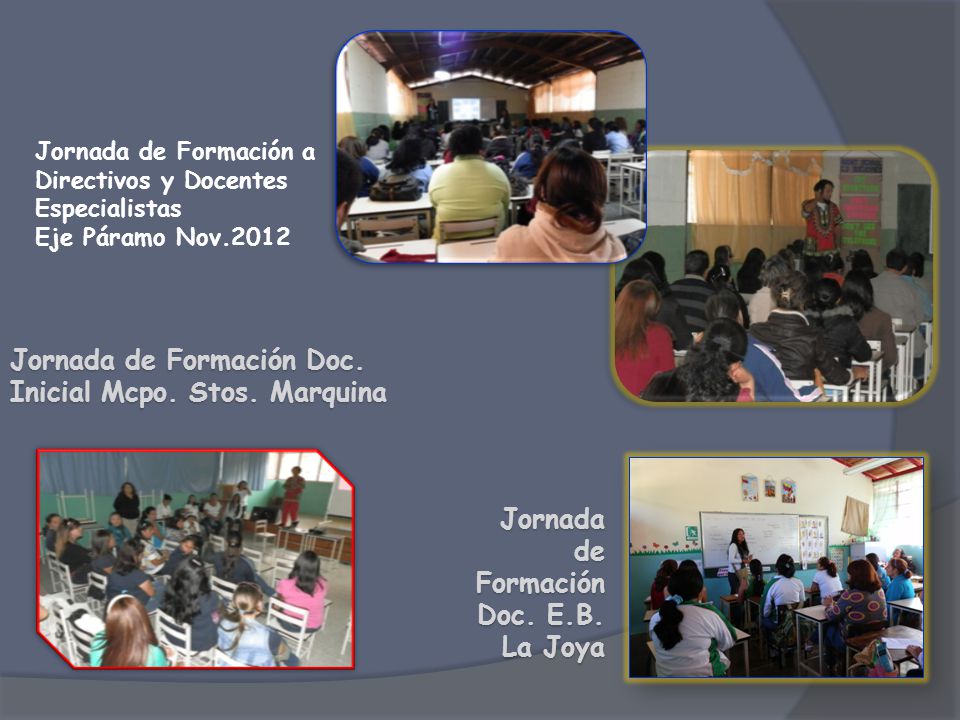 Jornada de Formación a Directivos y Docentes Especialistas
Eje Páramo Nov.2012

Jornada de Formación Doc. Inicial Mcpo. Stos. Marquina

Jornada de Formación Doc. E.B. La Joya